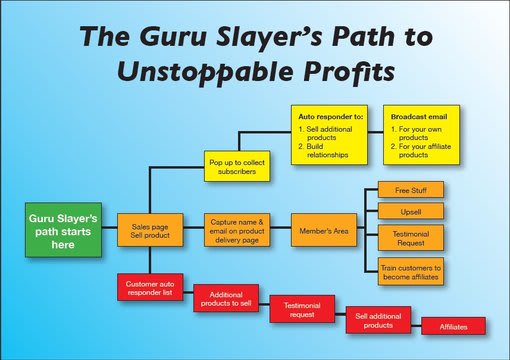 The Guru Slayer's Path to Unstoppable Profits

Guru Slayer's path starts here

Sales page
Sell product

Pop up to collect subscribers

Auto responder to:
1. Sell additional products
2. Build relationships

Broadcast email
1. For your own products
2. For your affiliate products

Capture name & email on product delivery page

Member's Area

Free Stuff

Upsell

Testimonial Request

Train customers to become affiliates

Customer auto responder list

Additional products to sell

Testimonial request

Sell additional products

Affiliates